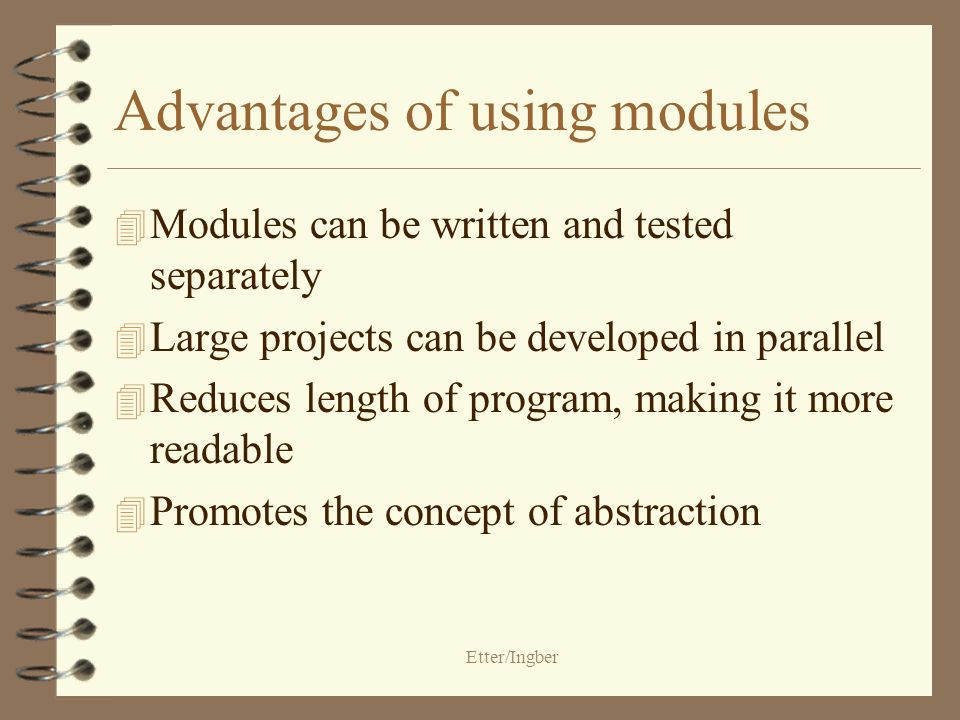 Advantages of using modules

Modules can be written and tested separately

Large projects can be developed in parallel

Reduces length of program, making it more readable

Promotes the concept of abstraction

Etter/Ingber